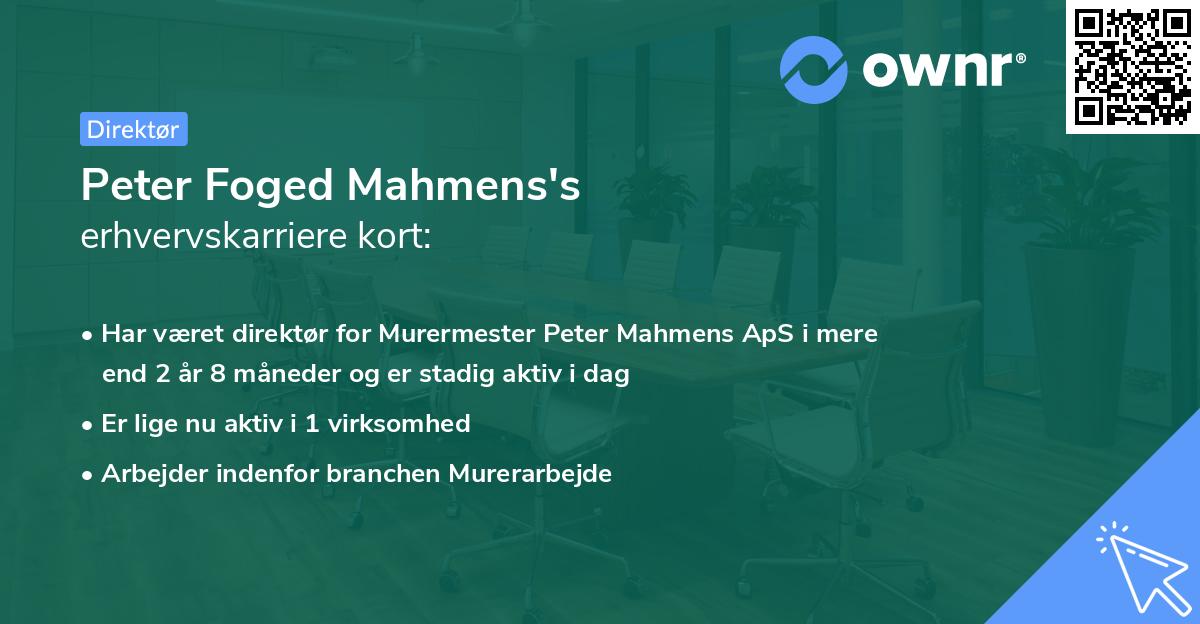 ownr®

Direktør

Peter Foged Mahmens's
erhvervskarriere kort:

• Har været direktør for Murermester Peter Mahmens ApS i mere end 2 år 8 måneder og er stadig aktiv i dag
• Er lige nu aktiv i 1 virksomhed
• Arbejder indenfor branchen Murerarbejde